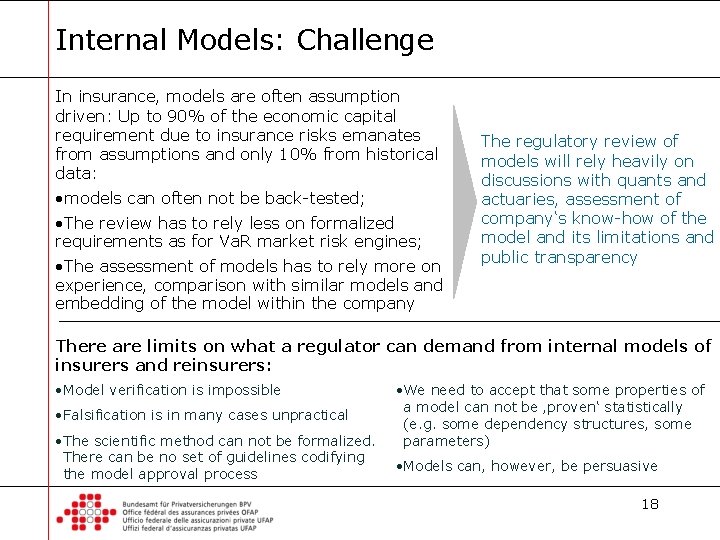 Internal Models: Challenge

In insurance, models are often assumption driven: Up to 90% of the economic capital requirement due to insurance risks emanates from assumptions and only 10% from historical data:

•models can often not be back-tested;

•The review has to rely less on formalized requirements as for VaR market risk engines;

•The assessment of models has to rely more on experience, comparison with similar models and embedding of the model within the company

The regulatory review of models will rely heavily on discussions with quants and actuaries, assessment of company's know-how of the model and its limitations and public transparency

There are limits on what a regulator can demand from internal models of insurers and reinsurers:

•Model verification is impossible

•Falsification is in many cases unpractical

•The scientific method can not be formalized. There can be no set of guidelines codifying the model approval process

•We need to accept that some properties of a model can not be ‚proven' statistically (e.g. some dependency structures, some parameters)

•Models can, however, be persuasive

Bundesamt für Privatversicherungen BPV
Office fédéral des assurances privées OFAP
Ufficio federale delle assicurazioni private UFAP
Uffizi federal d'assicuranzas privatas UFAP

18